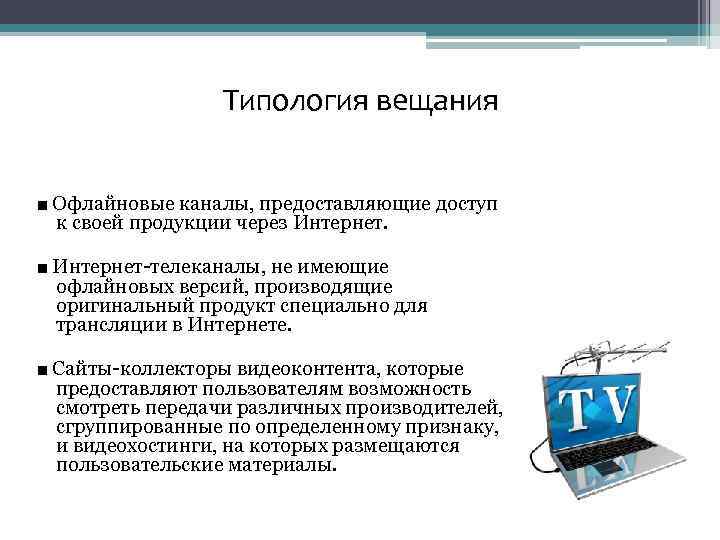 Типология вещания

■ Офлайновые каналы, предоставляющие доступ к своей продукции через Интернет.

■ Интернет-телеканалы, не имеющие офлайновых версий, производящие оригинальный продукт специально для трансляции в Интернете.

■ Сайты-коллекторы видеоконтента, которые предоставляют пользователям возможность смотреть передачи различных производителей, сгруппированные по определенному признаку, и видеохостинги, на которых размещаются пользовательские материалы.

TV